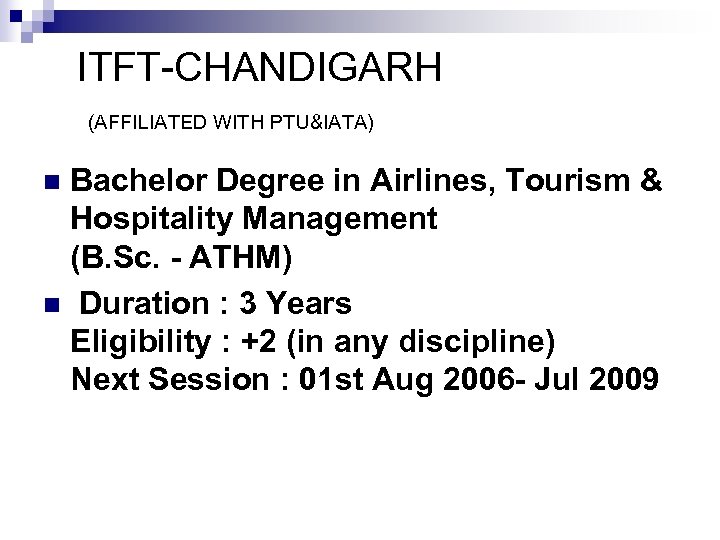 ITFT-CHANDIGARH

(AFFILIATED WITH PTU&IATA)

Bachelor Degree in Airlines, Tourism & Hospitality Management
(B.Sc. - ATHM)

Duration : 3 Years
Eligibility : +2 (in any discipline)
Next Session : 01st Aug 2006- Jul 2009